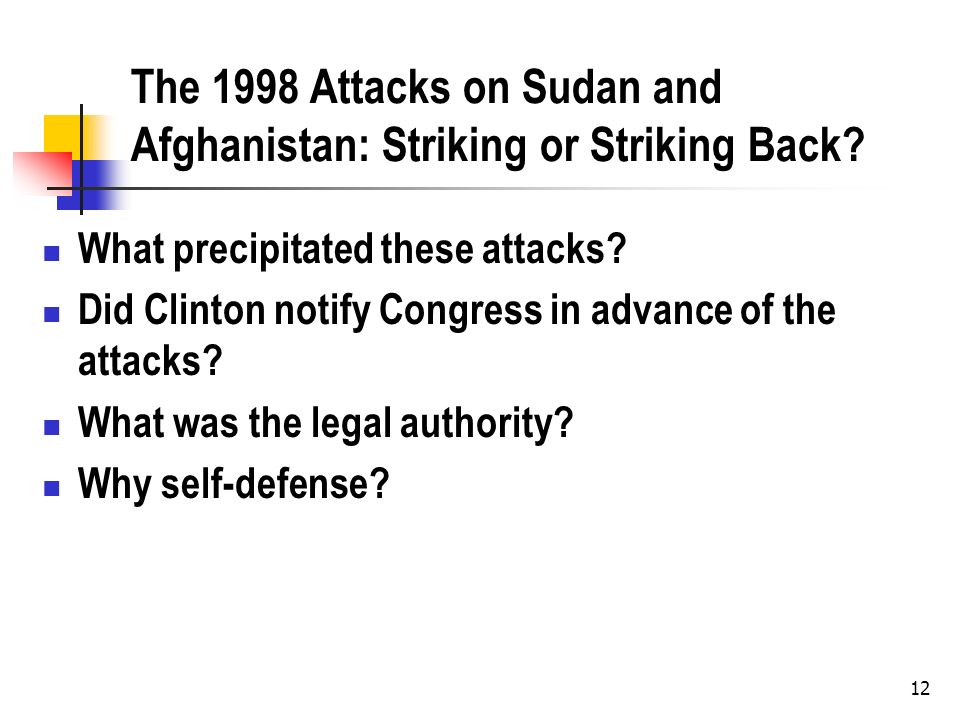 The 1998 Attacks on Sudan and Afghanistan: Striking or Striking Back?

- What precipitated these attacks?
- Did Clinton notify Congress in advance of the attacks?
- What was the legal authority?
- Why self-defense?

12